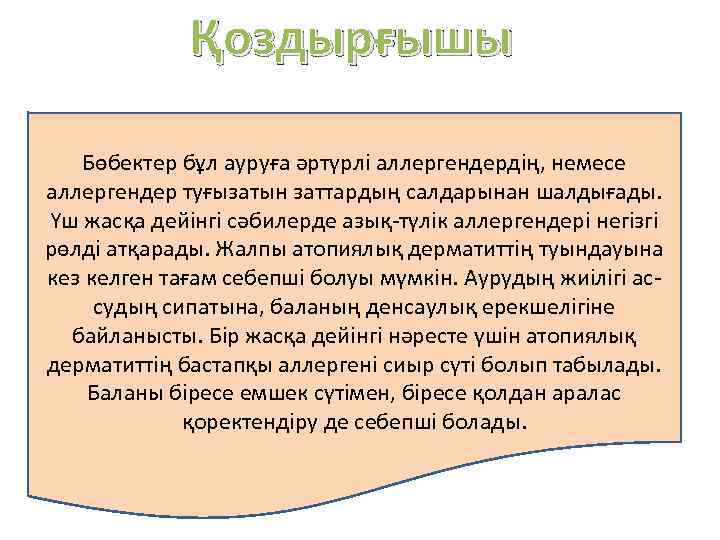 Қоздырғышы

Бөбектер бұл ауруға әртүрлі аллергендердің, немесе аллергендер туғызатын заттардың салдарынан шалдығады. Үш жасқа дейінгі сәбилерде азық-түлік аллергендері негізгі рөлді атқарады. Жалпы атопиялық дерматиттің туындауына кез келген тағам себепші болуы мүмкін. Аурудың жиілігі ас-судың сипатына, баланың денсаулық ерекшелігіне байланысты. Бір жасқа дейінгі нәресте үшін атопиялық дерматиттің бастапқы аллергені сиыр сүті болып табылады. Баланы біресе емшек сүтімен, біресе қолдан аралас қоректендіру де себепші болады.